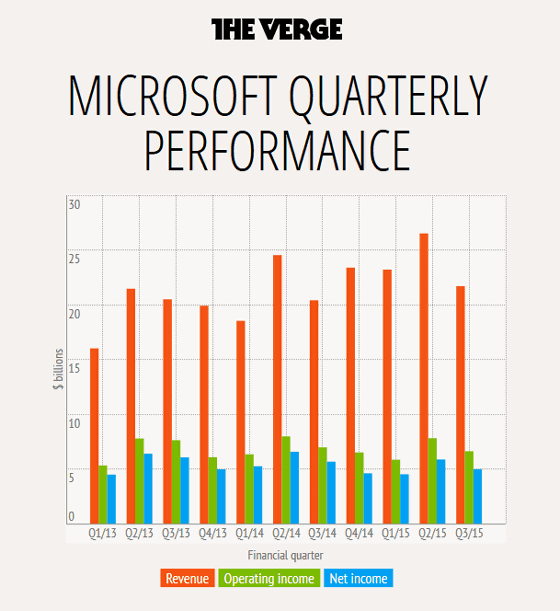 THE VERGE

MICROSOFT QUARTERLY PERFORMANCE

30
25
20
15
10
5
0

$ billions

Q1/13 Q2/13 Q3/13 Q4/13 Q1/14 Q2/14 Q3/14 Q4/14 Q1/15 Q2/15 Q3/15

Financial quarter

Revenue Operating income Net income